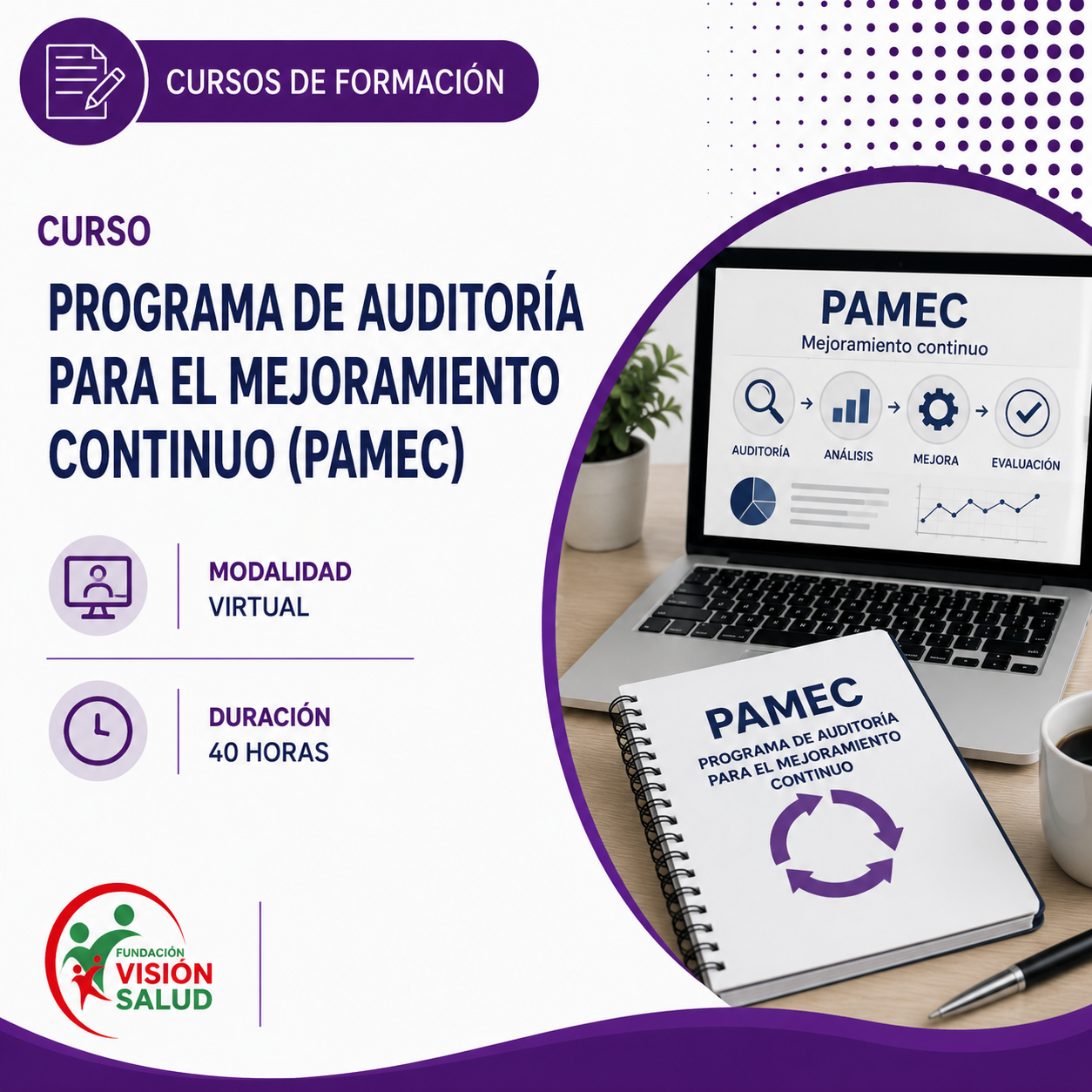 CURSOS DE FORMACIÓN

CURSO

PROGRAMA DE AUDITORÍA PARA EL MEJORAMIENTO CONTINUO (PAMEC)

MODALIDAD
VIRTUAL

DURACIÓN
40 HORAS

FUNDACIÓN
VISIÓN
SALUD

PAMEC
Mejoramiento continuo

AUDITORÍA
ANÁLISIS
MEJORA
EVALUACIÓN

PAMEC
PROGRAMA DE AUDITORÍA PARA EL MEJORAMIENTO CONTINUO